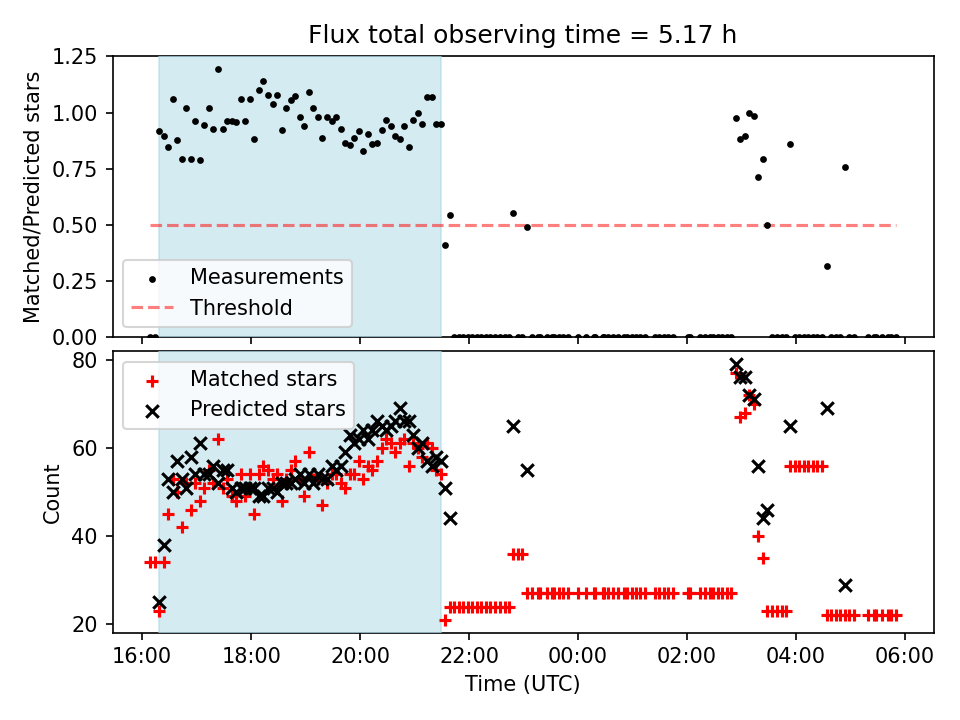 Flux total observing time = 5.17 h

Matched/Predicted stars

1.25
1.00
0.75
0.50
0.25
0.00

Measurements
Threshold

Count

80
60
40
20

Matched stars
Predicted stars

16:00
18:00
20:00
22:00
00:00
02:00
04:00
06:00

Time (UTC)